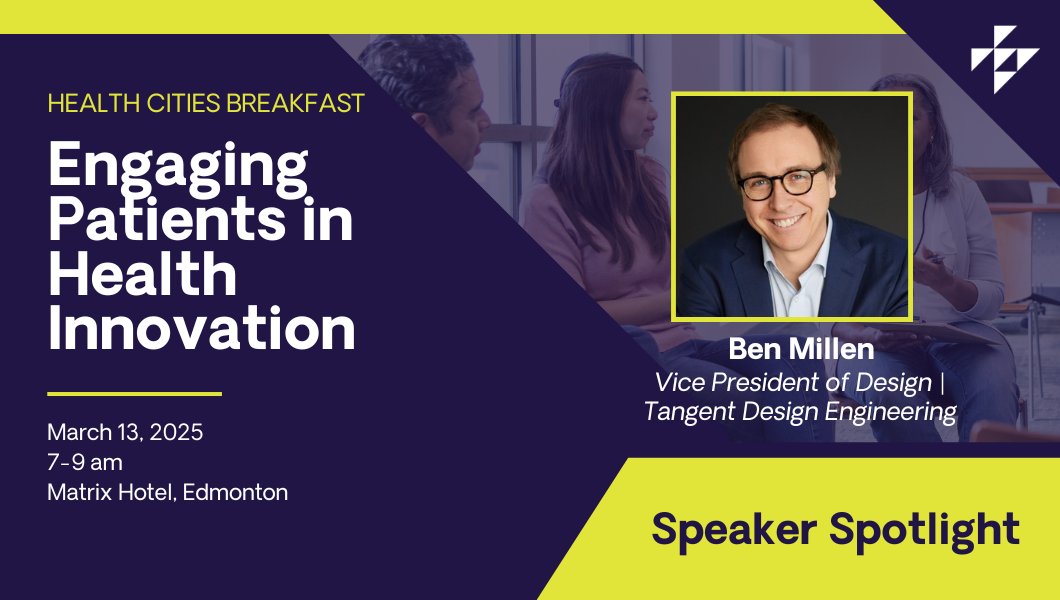 HEALTH CITIES BREAKFAST

Engaging Patients in Health Innovation

March 13, 2025
7-9 am
Matrix Hotel, Edmonton

Ben Millen
Vice President of Design | Tangent Design Engineering

Speaker Spotlight